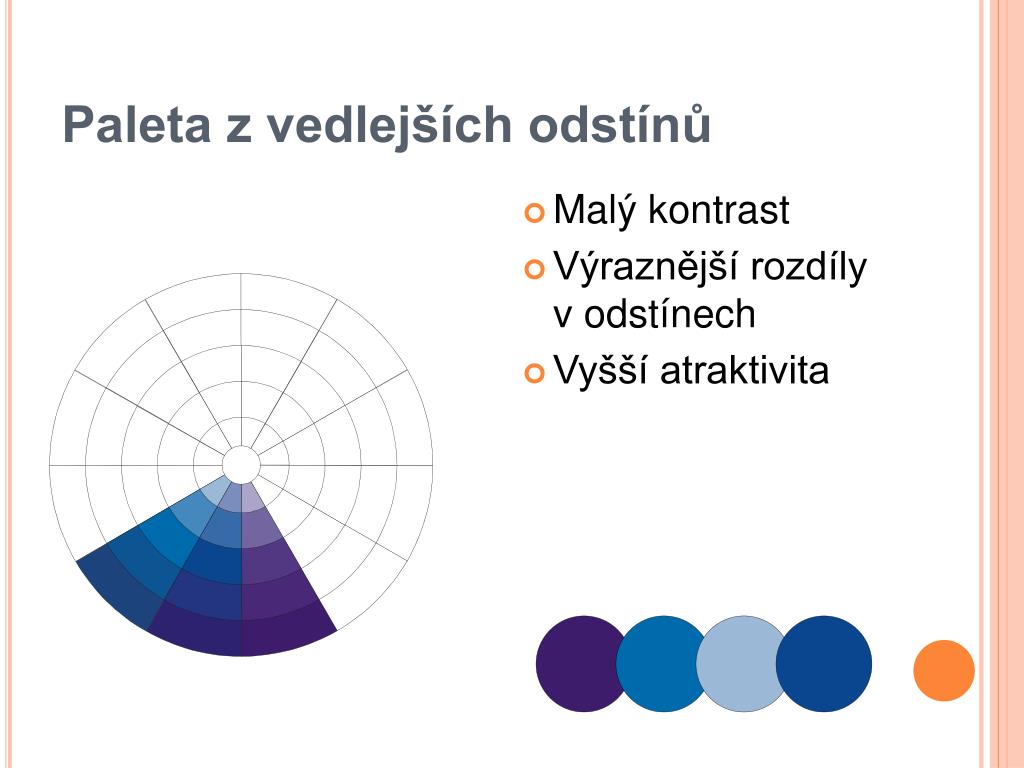 Paleta z vedlejších odstínů

Malý kontrast

Výraznější rozdíly v odstínech

Vyšší atraktivita